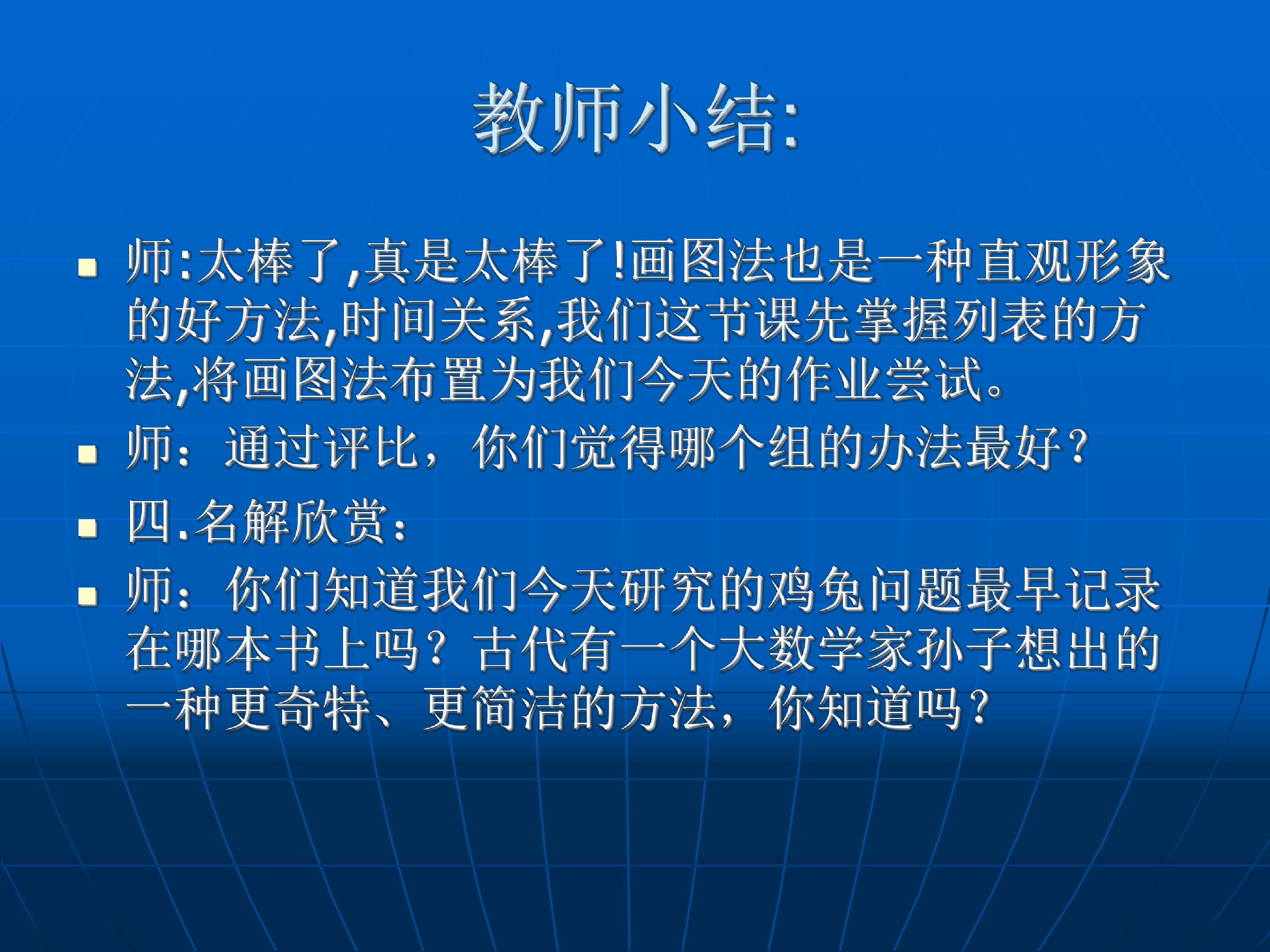 教师小结:

• 师:太棒了,真是太棒了!画图法也是一种直观形象的好方法,时间关系,我们这节课先掌握列表的方法,将画图法布置为我们今天的作业尝试。

• 师：通过评比，你们觉得哪个组的办法最好？

• 四.名解欣赏：

• 师：你们知道我们今天研究的鸡兔问题最早记录在哪本书上吗？古代有一个大数学家孙子想出的一种更奇特、更简洁的方法，你知道吗？